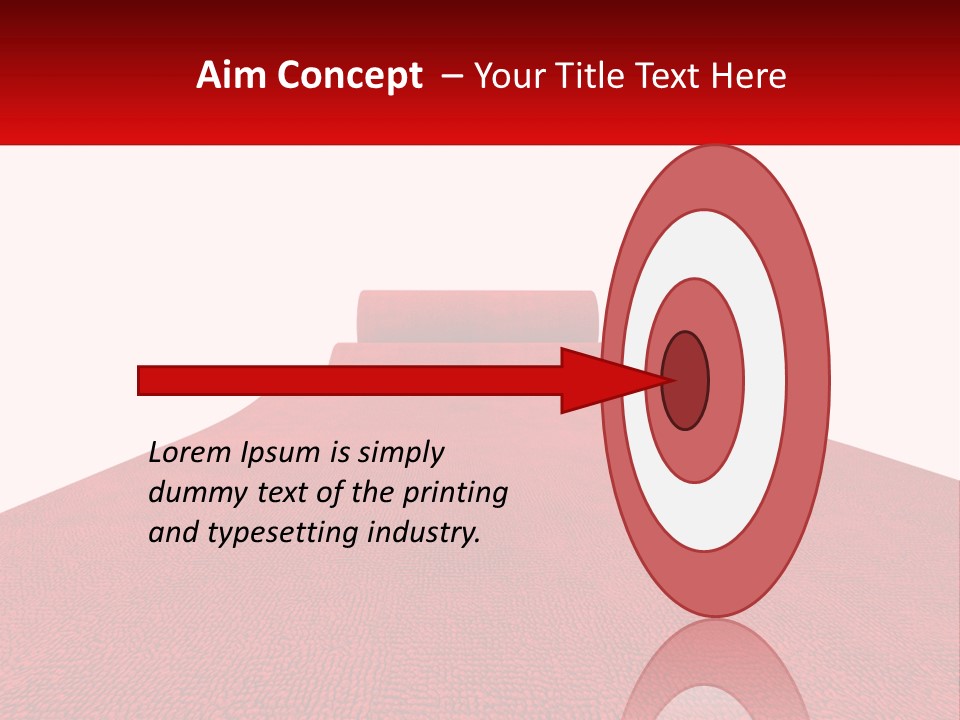 Aim Concept – Your Title Text Here

Lorem Ipsum is simply dummy text of the printing and typesetting industry.